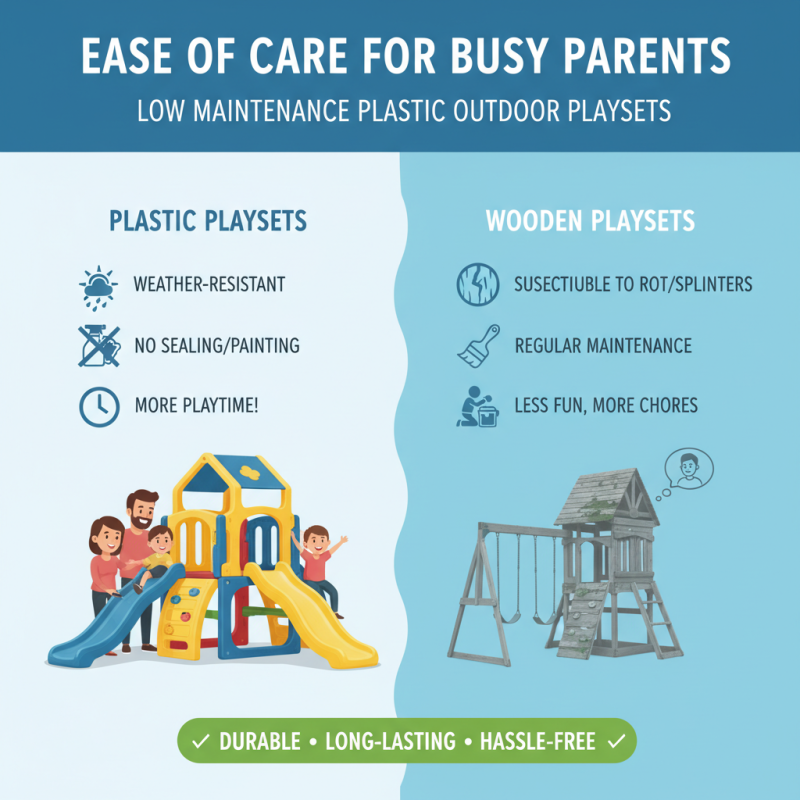 EASE OF CARE FOR BUSY PARENTS

LOW MAINTENANCE PLASTIC OUTDOOR PLAYSETS

PLASTIC PLAYSETS

WEATHER-RESISTANT

NO SEALING/PAINTING

MORE PLAYTIME!

WOODEN PLAYSETS

SUSECTIUBLE TO ROT/SPLINTERS

REGULAR MAINTENANCE

LESS FUN, MORE CHORES

✓ DURABLE • LONG-LASTING • HASSLE-FREE ✓